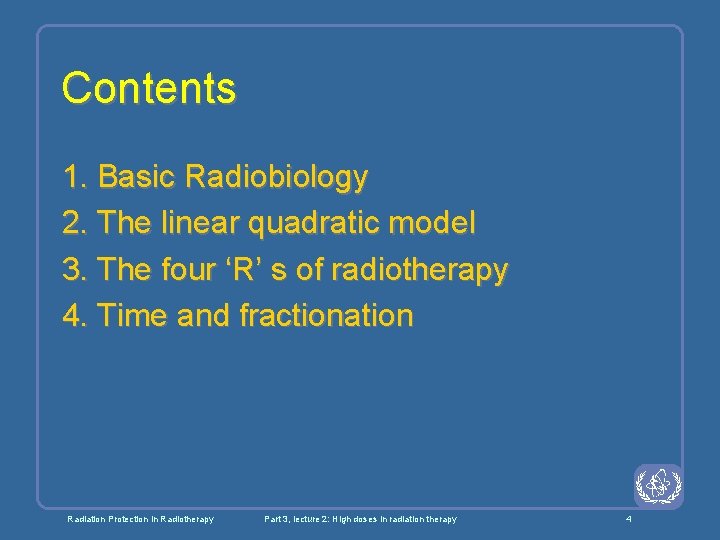 Contents

1. Basic Radiobiology
2. The linear quadratic model
3. The four ‘R’ s of radiotherapy
4. Time and fractionation

Radiation Protection in Radiotherapy

Part 3, lecture 2: High doses in radiation therapy

4